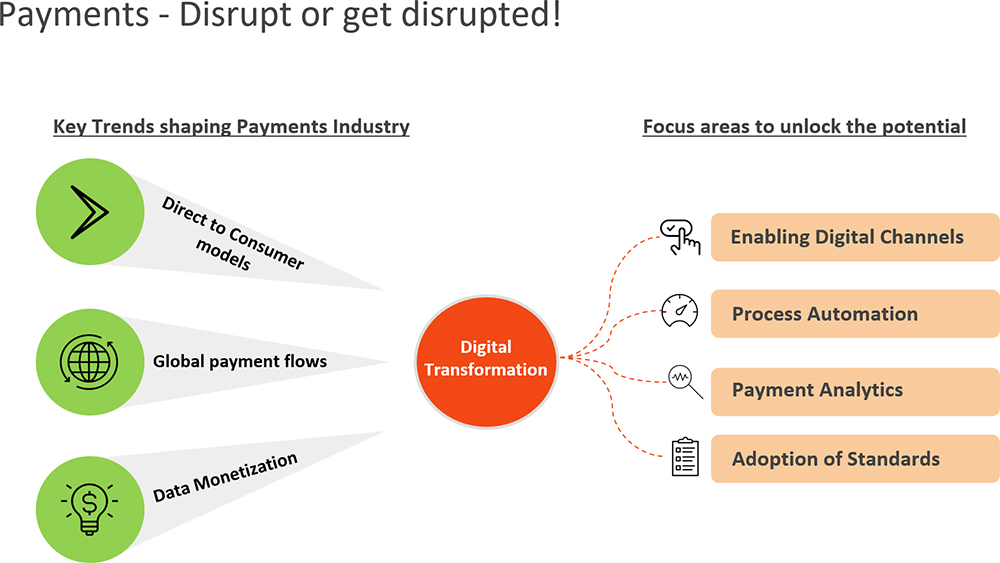 Payments - Disrupt or get disrupted!

Key Trends shaping Payments Industry

Direct to Consumer models

Global payment flows

Data Monetization

Digital Transformation

Focus areas to unlock the potential

Enabling Digital Channels

Process Automation

Payment Analytics

Adoption of Standards